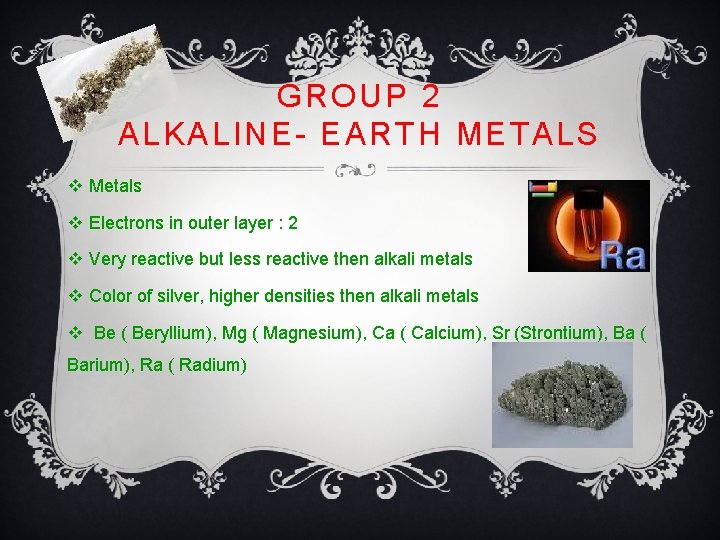 GROUP 2
ALKALINE- EARTH METALS

❖ Metals

❖ Electrons in outer layer : 2

❖ Very reactive but less reactive then alkali metals

❖ Color of silver, higher densities then alkali metals

❖ Be ( Beryllium), Mg ( Magnesium), Ca ( Calcium), Sr (Strontium), Ba ( Barium), Ra ( Radium)

Ra